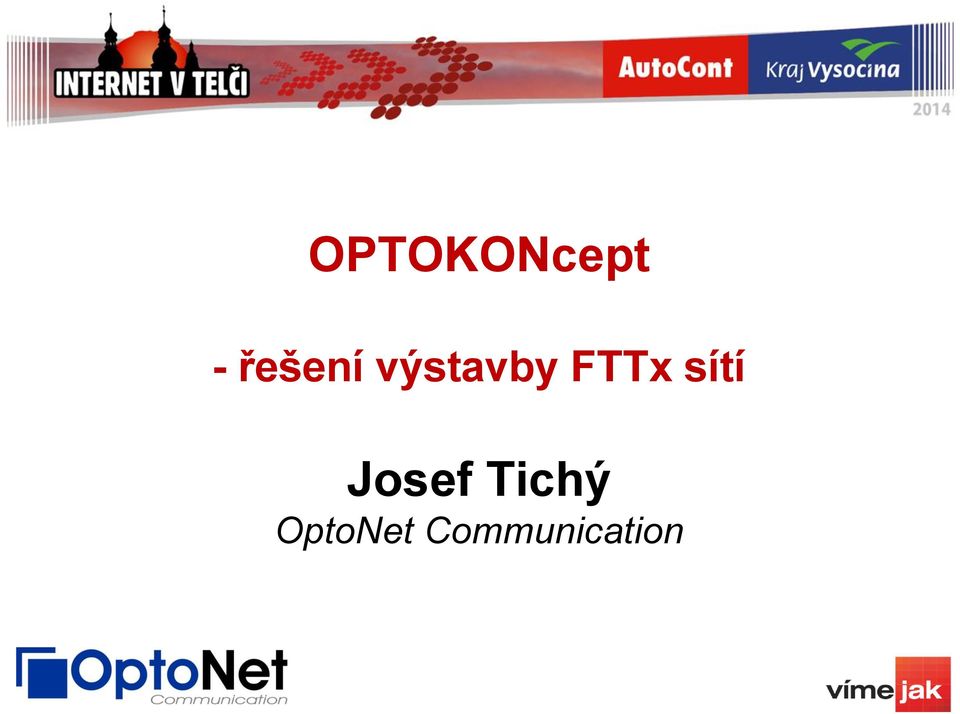 INTERNET V TELČI

AutoCont

Kraj Vysočina

2014

OPTOKONcept

- řešení výstavby FTTx sítí

Josef Tichý

OptoNet Communication

OptoNet Communication

víme jak